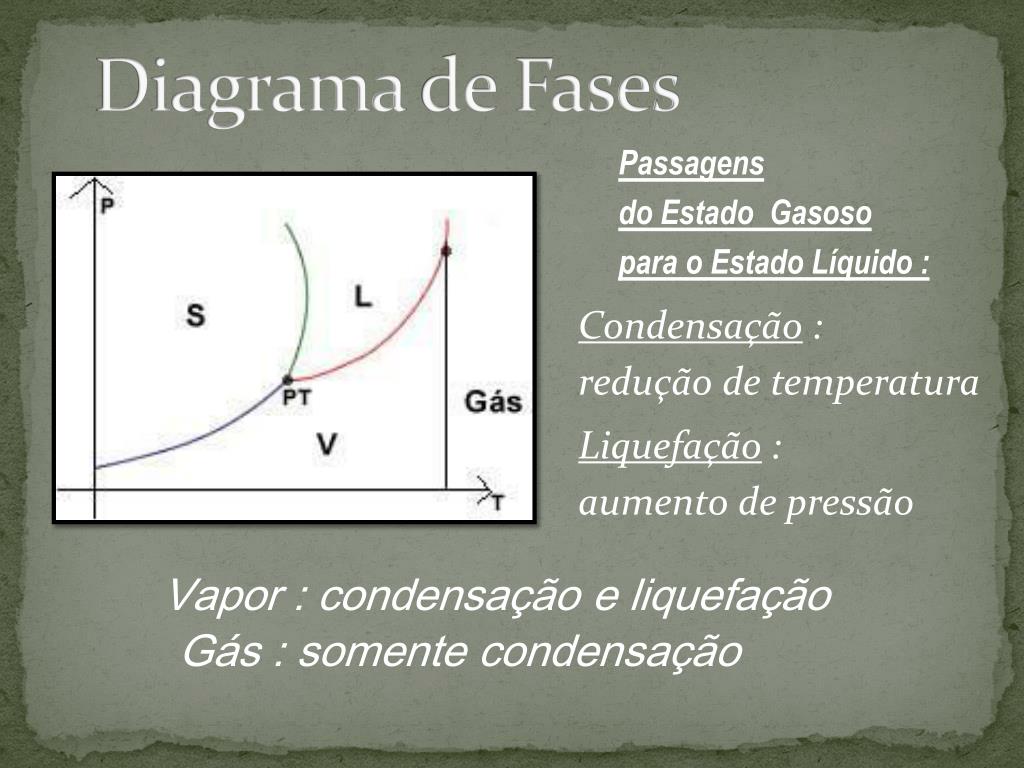 Diagrama de Fases

P

S

L

PT

Gás

V

T

Passagens
do Estado Gasoso
para o Estado Líquido :

Condensação :
redução de temperatura

Liquefação :
aumento de pressão

Vapor : condensação e liquefação
Gás : somente condensação